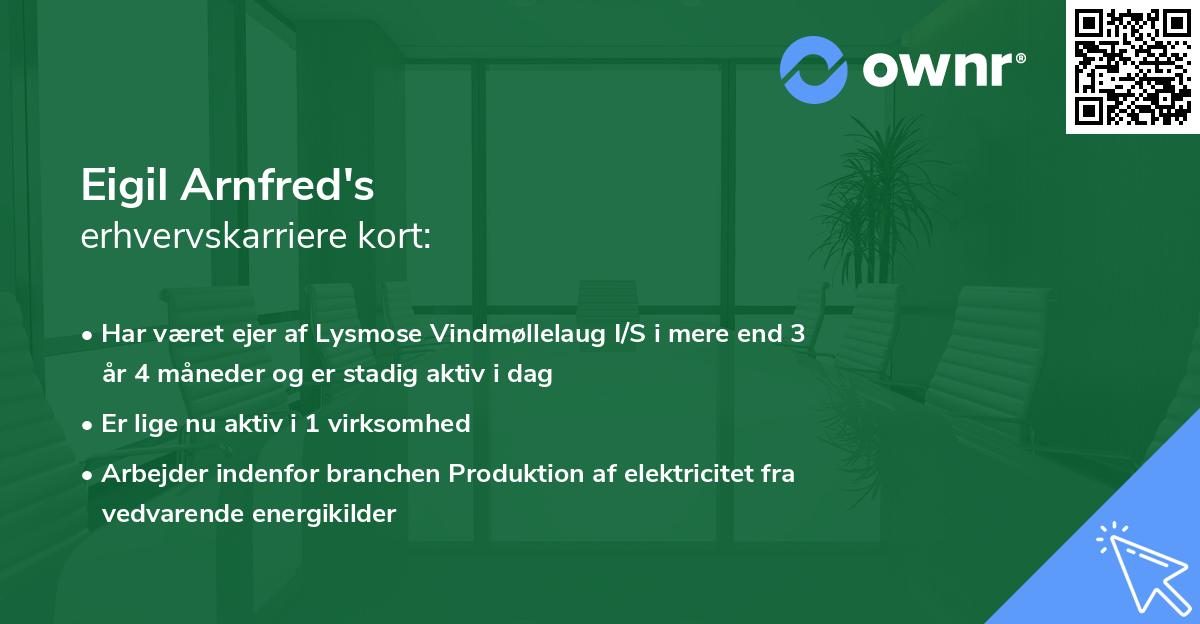 ownr®

Eigil Arnfred's
erhvervskarriere kort:

• Har været ejer af Lysmose Vindmøllelaug I/S i mere end 3 år 4 måneder og er stadig aktiv i dag

• Er lige nu aktiv i 1 virksomhed

• Arbejder indenfor branchen Produktion af elektricitet fra vedvarende energikilder